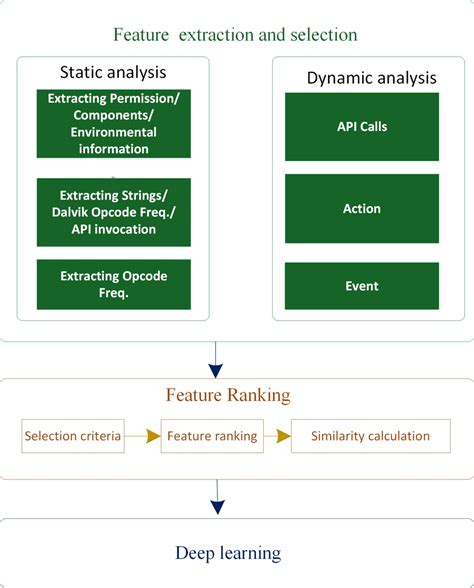 Feature extraction and selection

Static analysis

Extracting Permission/ Components/ Environmental information

Extracting Strings/ Dalvik Opcode Freq./ API invocation

Extracting Opcode Freq.

Dynamic analysis

API Calls

Action

Event

Feature Ranking

Selection criteria

Feature ranking

Similarity calculation

Deep learning